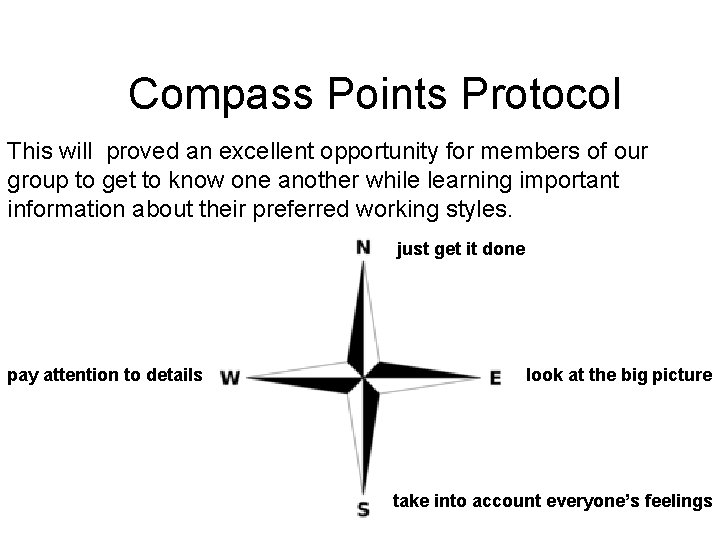 Compass Points Protocol

This will  proved an excellent opportunity for members of our group to get to know one another while learning important information about their preferred working styles.

N just get it done

pay attention to details W

E look at the big picture

S take into account everyone's feelings